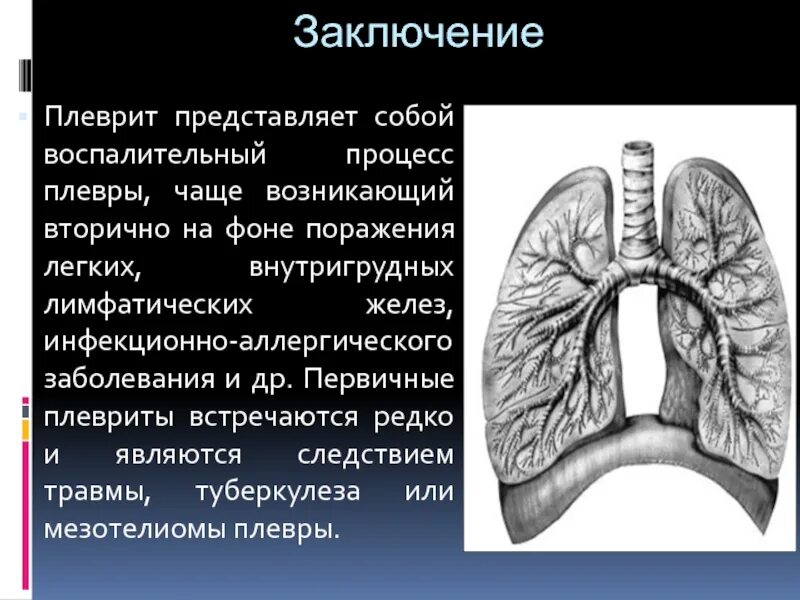 Заключение

Плеврит представляет собой воспалительный процесс плевры, чаще возникающий вторично на фоне поражения легких, внутригрудных лимфатических желез, инфекционно-аллергического заболевания и др. Первичные плевриты встречаются редко и являются следствием травмы, туберкулеза или мезотелиомы плевры.